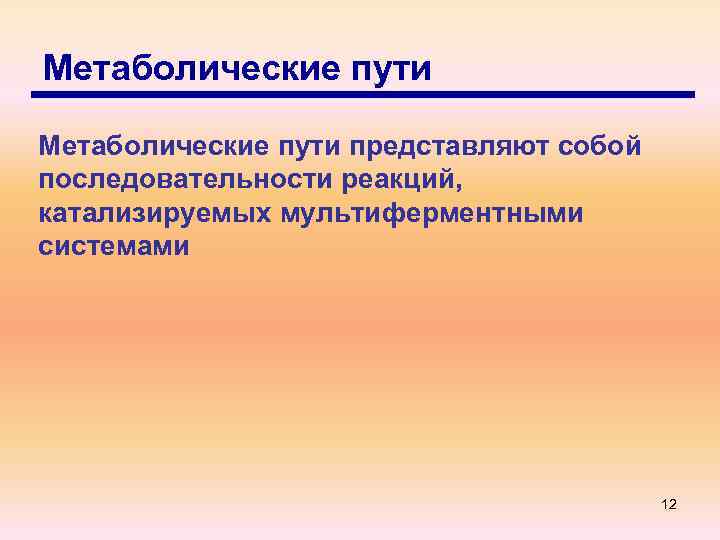 Метаболические пути

Метаболические пути представляют собой последовательности реакций, катализируемых мультиферментными системами

12